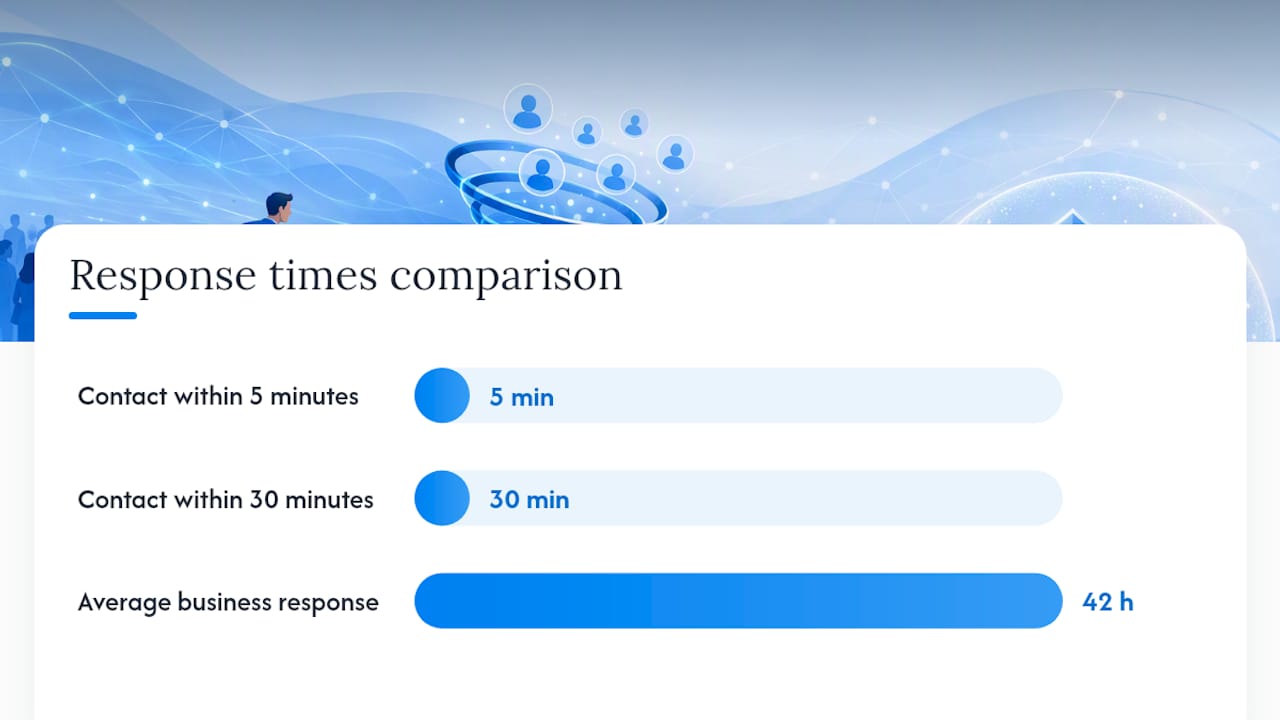 Response times comparison

Contact within 5 minutes 5 min

Contact within 30 minutes 30 min

Average business response 42 h